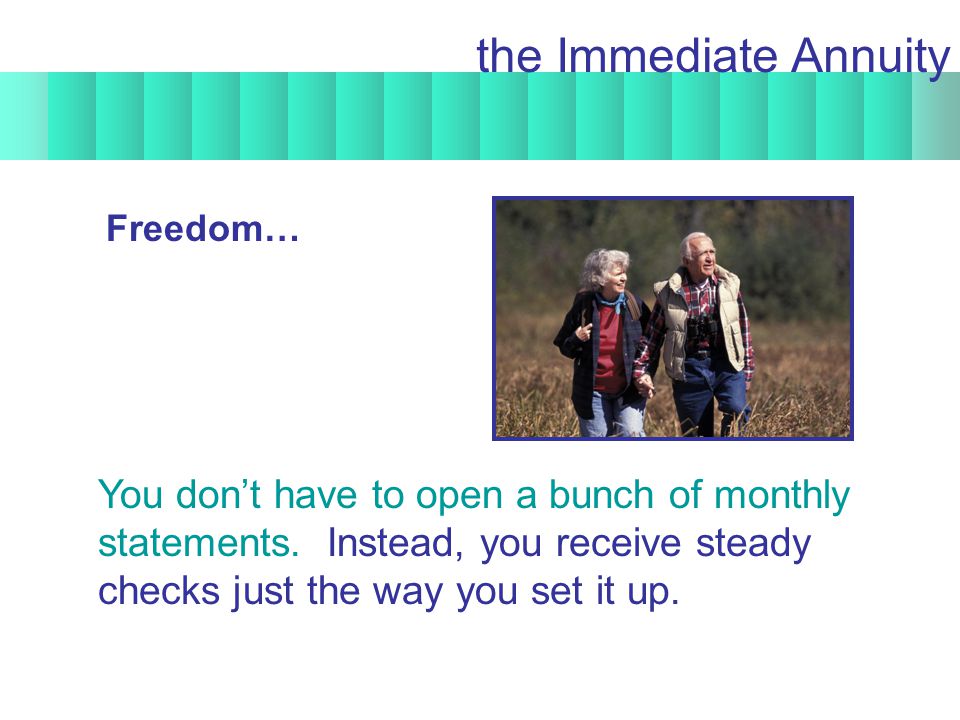 the Immediate Annuity

Freedom…

You don’t have to open a bunch of monthly statements. Instead, you receive steady checks just the way you set it up.